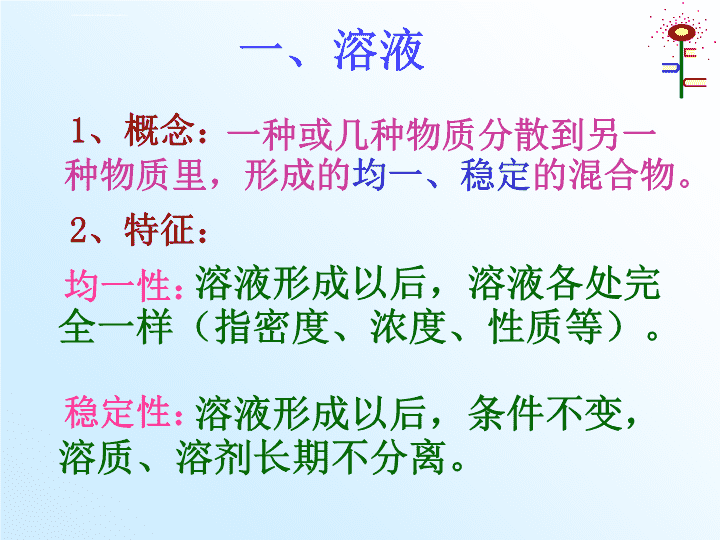 一、溶液

1、概念：一种或几种物质分散到另一种物质里，形成的均一、稳定的混合物。

2、特征：

均一性：溶液形成以后，溶液各处完全一样（指密度、浓度、性质等）。

稳定性：溶液形成以后，条件不变，溶质、溶剂长期不分离。